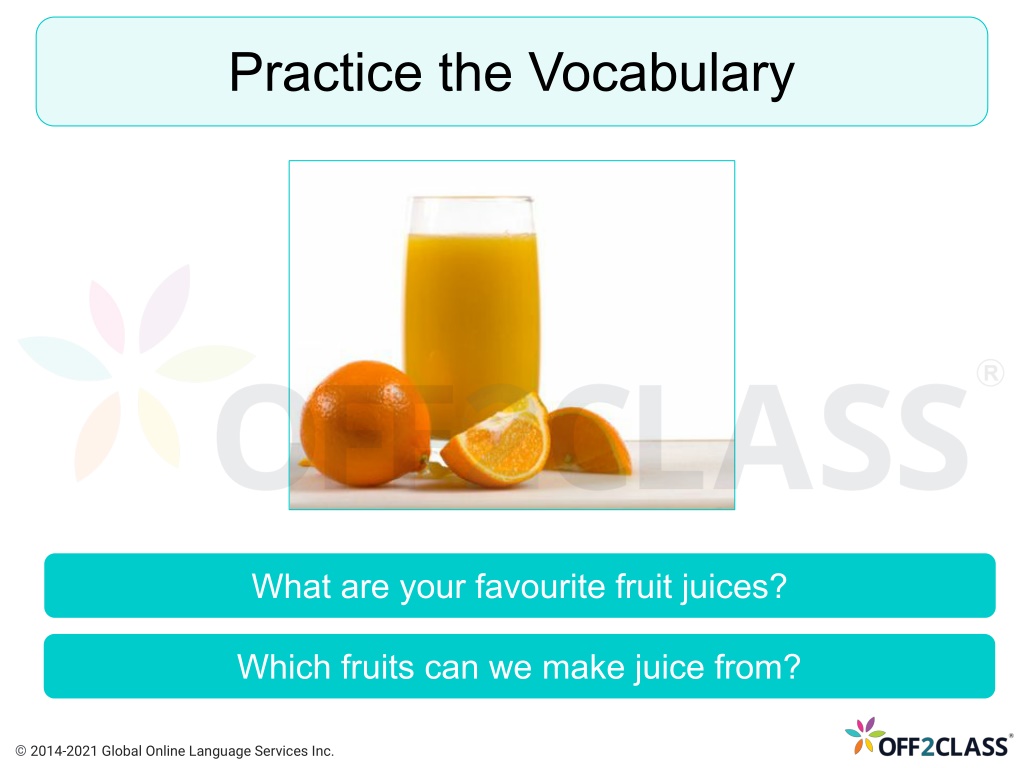 Practice the Vocabulary

OFF2CLASS®

What are your favourite fruit juices?

Which fruits can we make juice from?

© 2014-2021 Global Online Language Services Inc.

OFF2CLASS®